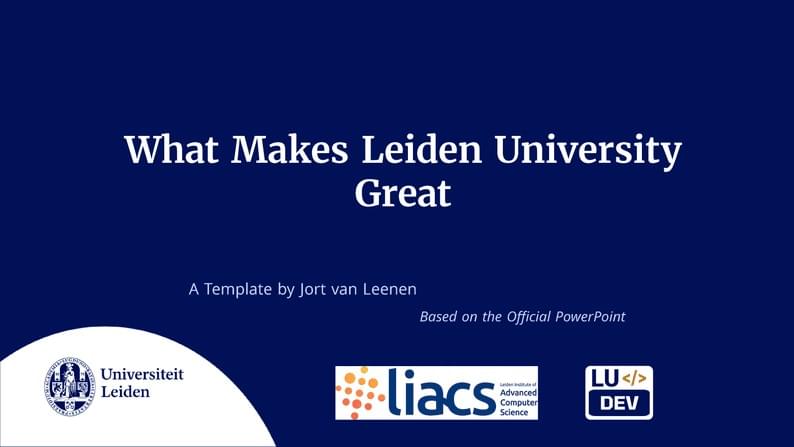 What Makes Leiden University Great

A Template by Jort van Leenen

Based on the Official PowerPoint

Universiteit Leiden

liacs Leiden Institute of Advanced Computer Science

LU </> DEV